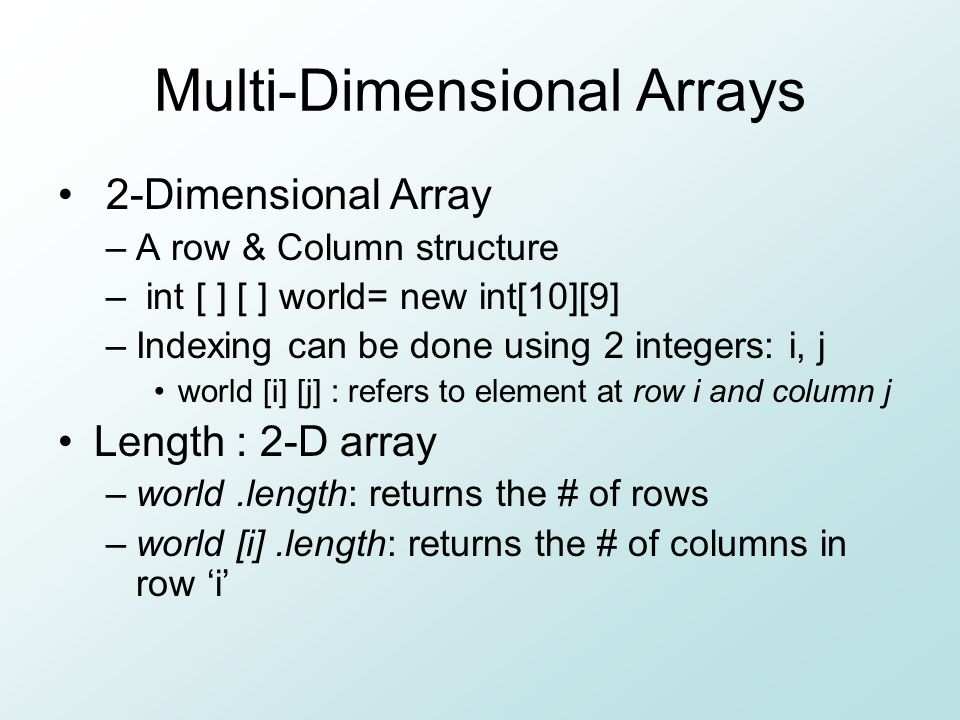 Multi-Dimensional Arrays

• 2-Dimensional Array
– A row & Column structure
– int [ ] [ ] world= new int[10][9]
– Indexing can be done using 2 integers: i, j
• world [i] [j] : refers to element at row i and column j

• Length : 2-D array
– world .length: returns the # of rows
– world [i] .length: returns the # of columns in row ‘i’